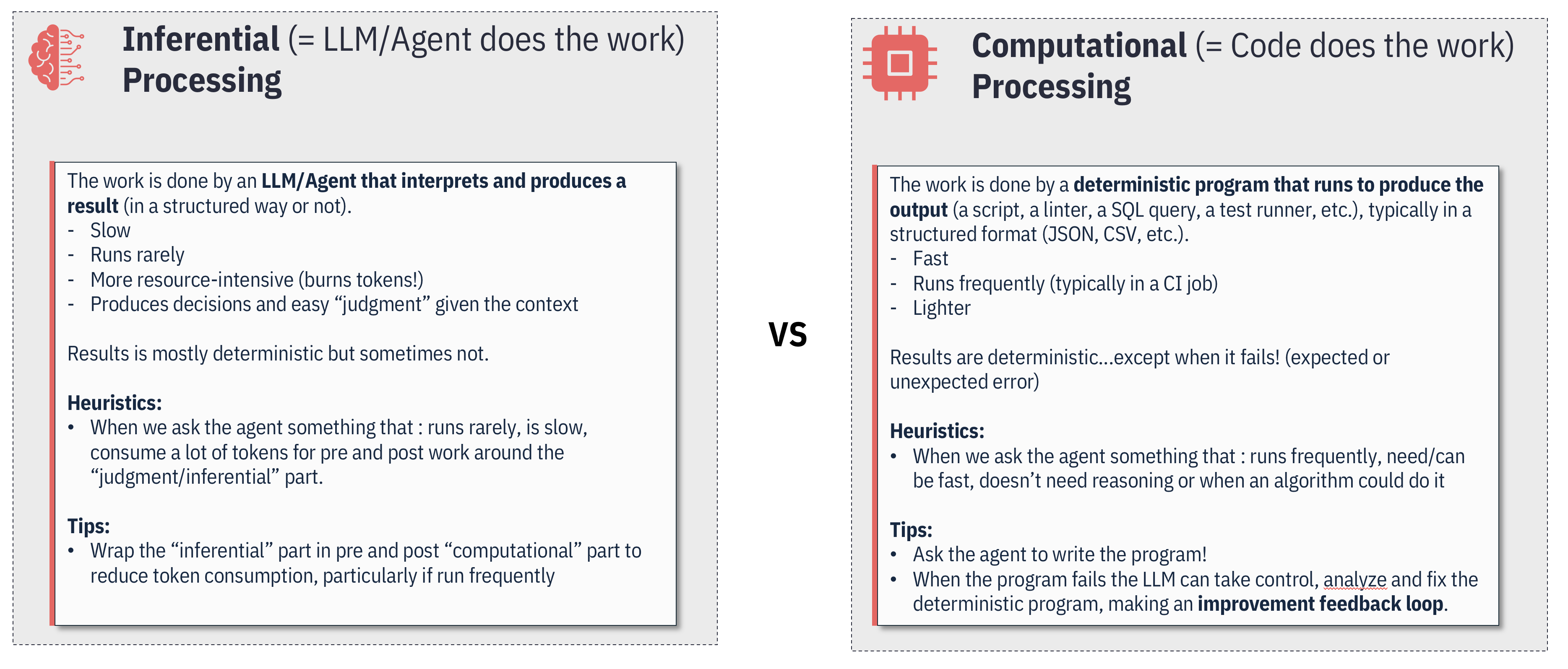 Inferential (= LLM/Agent does the work) Processing

The work is done by an LLM/Agent that interprets and produces a result (in a structured way or not).
- Slow
- Runs rarely
- More resource-intensive (burns tokens!)
- Produces decisions and easy “judgment” given the context

Results is mostly deterministic but sometimes not.

Heuristics:
• When we ask the agent something that : runs rarely, is slow, consume a lot of tokens for pre and post work around the “judgment/inferential” part.

Tips:
• Wrap the “inferential” part in pre and post “computational” part to reduce token consumption, particularly if run frequently

VS

Computational (= Code does the work) Processing

The work is done by a deterministic program that runs to produce the output (a script, a linter, a SQL query, a test runner, etc.), typically in a structured format (JSON, CSV, etc.).
- Fast
- Runs frequently (typically in a CI job)
- Lighter

Results are deterministic…except when it fails! (expected or unexpected error)

Heuristics:
• When we ask the agent something that : runs frequently, need/can be fast, doesn’t need reasoning or when an algorithm could do it

Tips:
• Ask the agent to write the program!
• When the program fails the LLM can take control, analyze and fix the deterministic program, making an improvement feedback loop.